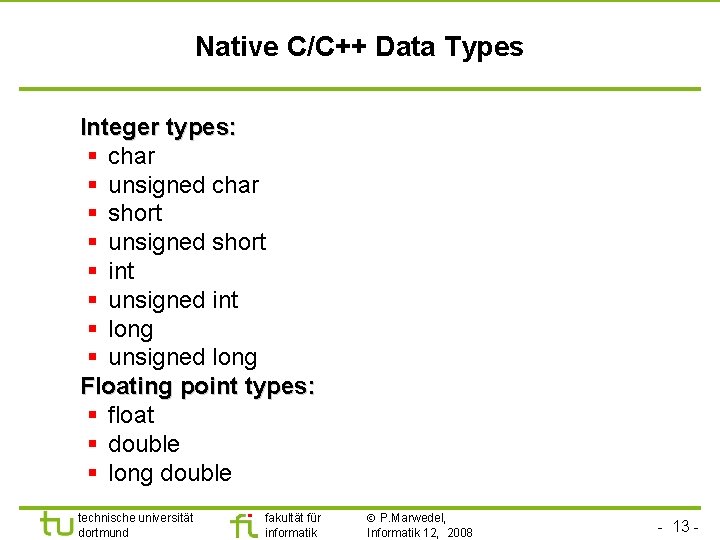 Native C/C++ Data Types

Integer types:
- char
- unsigned char
- short
- unsigned short
- int
- unsigned int
- long
- unsigned long

Floating point types:
- float
- double
- long double

tu technische universität dortmund

fi fakultät für informatik

© P.Marwedel, Informatik 12, 2008

- 13 -